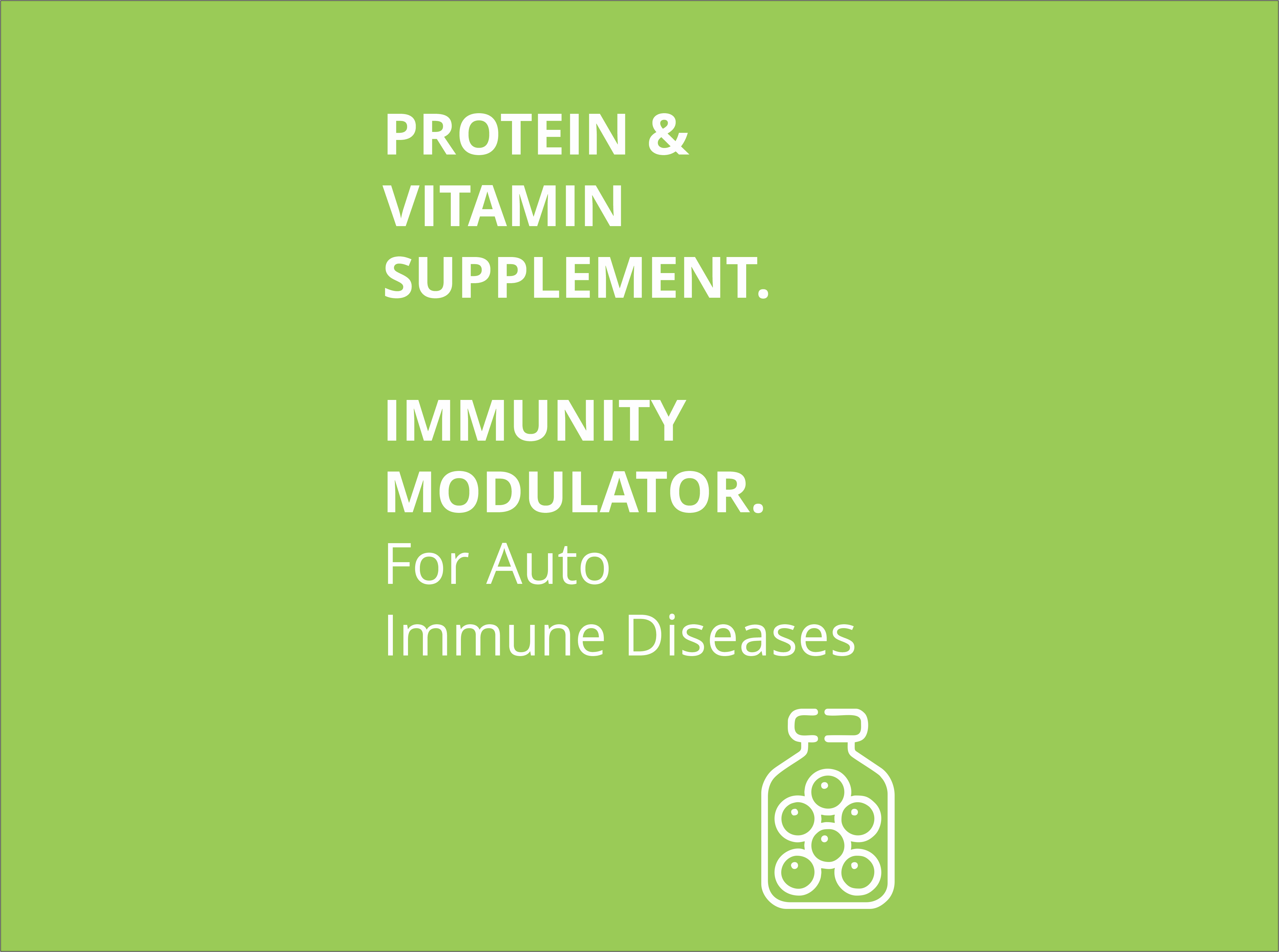 PROTEIN & VITAMIN SUPPLEMENT.

IMMUNITY MODULATOR.
For Auto Immune Diseases